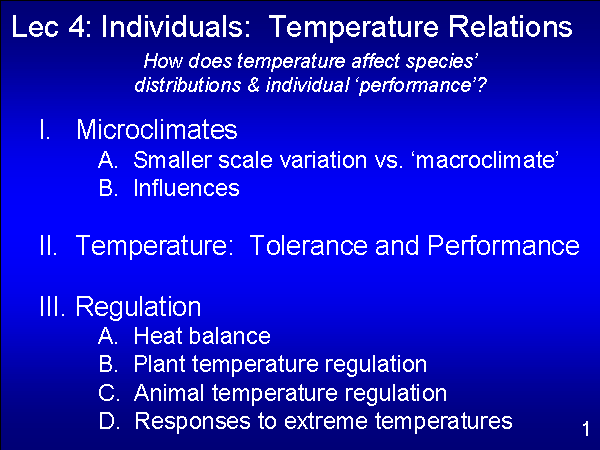 Lec 4: Individuals: Temperature Relations

How does temperature affect species' distributions & individual 'performance'?

I. Microclimates
A. Smaller scale variation vs. 'macroclimate'
B. Influences

II. Temperature: Tolerance and Performance

III. Regulation
A. Heat balance
B. Plant temperature regulation
C. Animal temperature regulation
D. Responses to extreme temperatures

1